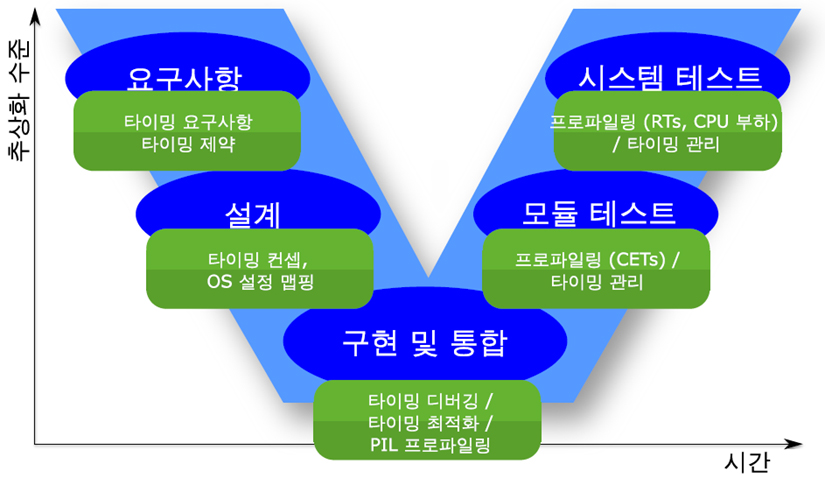 추상화 수준

요구사항

타이밍 요구사항
타이밍 제약

설계

타이밍 컨셉,
OS 설정 맵핑

구현 및 통합

타이밍 디버깅 /
타이밍 최적화 /
PIL 프로파일링

모듈 테스트

프로파일링 (CETs) /
타이밍 관리

시스템 테스트

프로파일링 (RTs, CPU 부하)
/ 타이밍 관리

시간